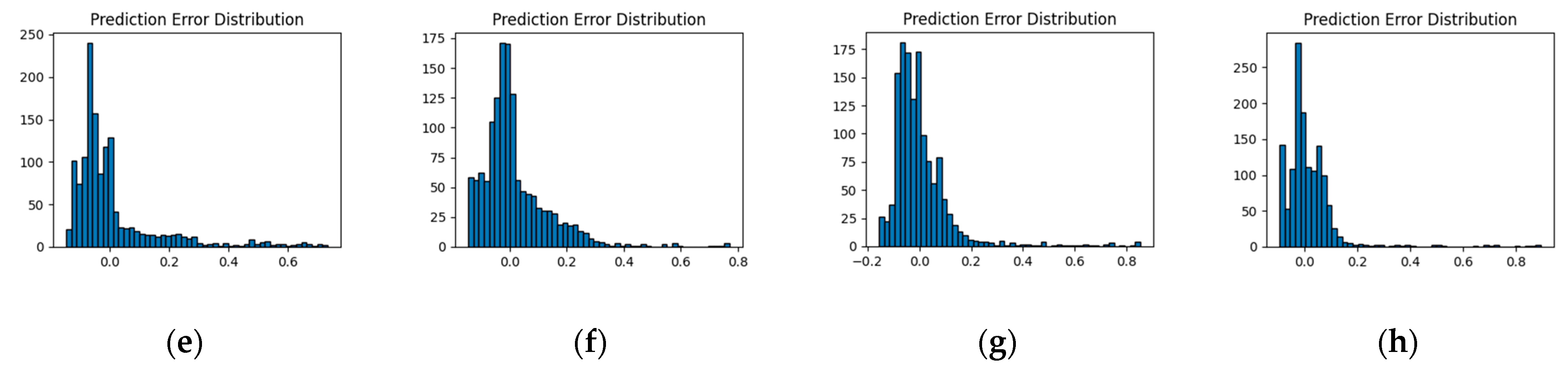 Prediction Error Distribution

250
200
150
100
50
0

0.0
0.2
0.4
0.6

(e)

Prediction Error Distribution

175
150
125
100
75
50
25
0

0.0
0.2
0.4
0.6
0.8

(f)

Prediction Error Distribution

175
150
125
100
75
50
25
0

−0.2
0.0
0.2
0.4
0.6
0.8

(g)

Prediction Error Distribution

250
200
150
100
50
0

0.0
0.2
0.4
0.6
0.8

(h)